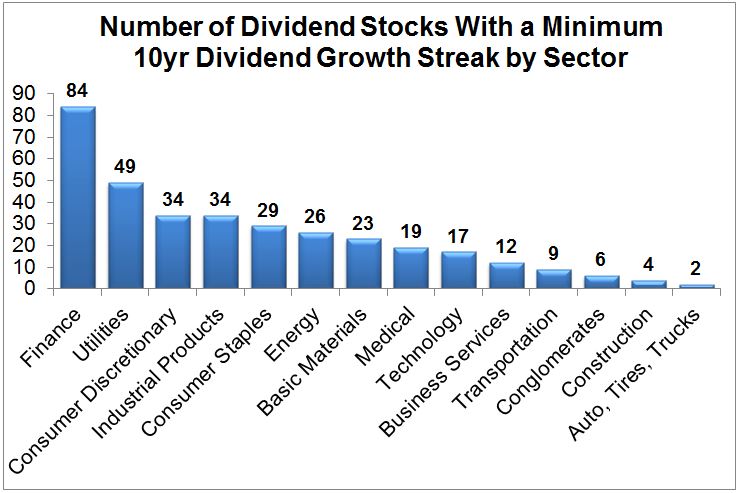 Number of Dividend Stocks With a Minimum 10yr Dividend Growth Streak by Sector

90
80
70
60
50
40
30
20
10
0

84
49
34
34
29
26
23
19
17
12
9
6
4
2

Finance
Utilities
Consumer Discretionary
Industrial Products
Consumer Staples
Energy
Basic Materials
Medical
Technology
Business Services
Transportation
Conglomerates
Construction
Auto, Tires, Trucks